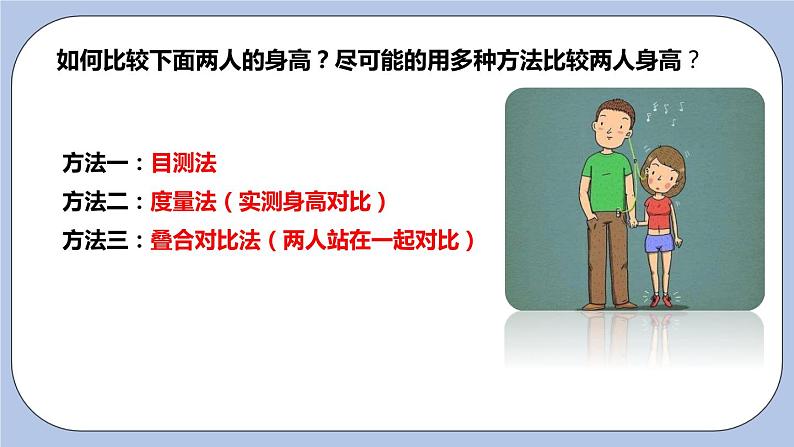 如何比较下面两人的身高？尽可能的用多种方法比较两人身高？

方法一：目测法
方法二：度量法（实测身高对比）
方法三：叠合对比法（两人站在一起对比）